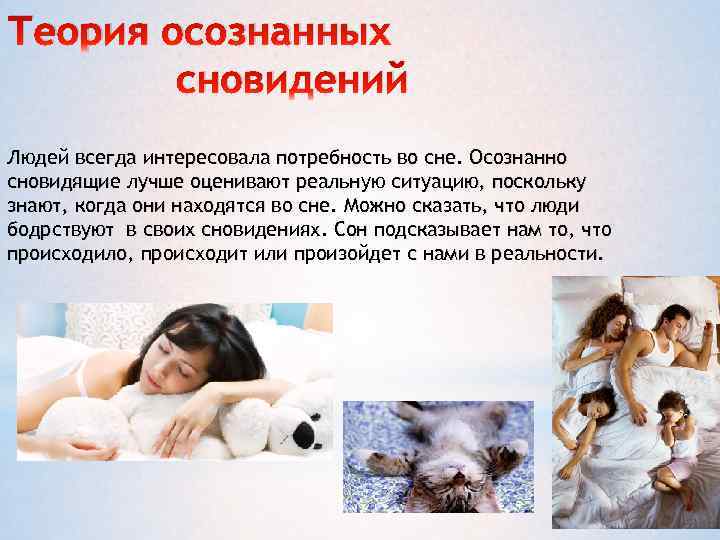 Теория осознанных сновидений

Людей всегда интересовала потребность во сне. Осознанно сновидящие лучше оценивают реальную ситуацию, поскольку знают, когда они находятся во сне. Можно сказать, что люди бодрствуют в своих сновидениях. Сон подсказывает нам то, что происходило, происходит или произойдет с нами в реальности.